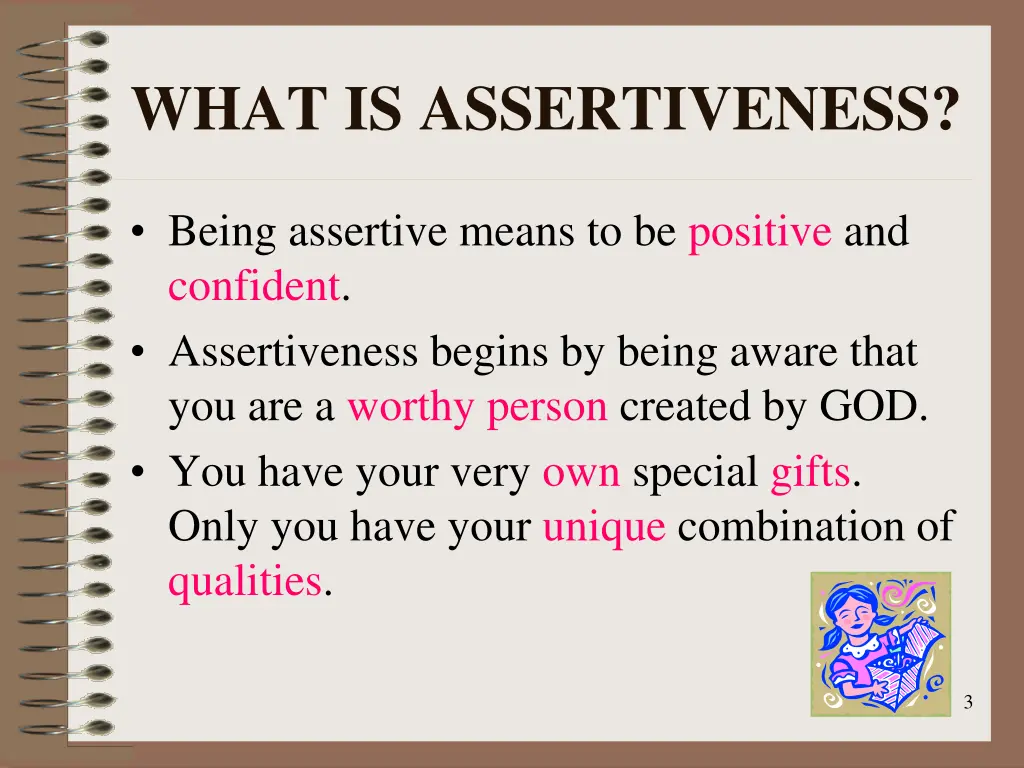 WHAT IS ASSERTIVENESS?

• Being assertive means to be positive and confident.
• Assertiveness begins by being aware that you are a worthy person created by GOD.
• You have your very own special gifts. Only you have your unique combination of qualities.

3